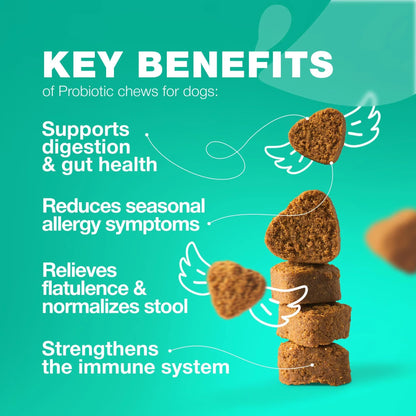 KEY BENEFITS
of Probiotic chews for dogs:

Supports digestion & gut health

Reduces seasonal allergy symptoms

Relieves flatulence & normalizes stool

Strengthens the immune system